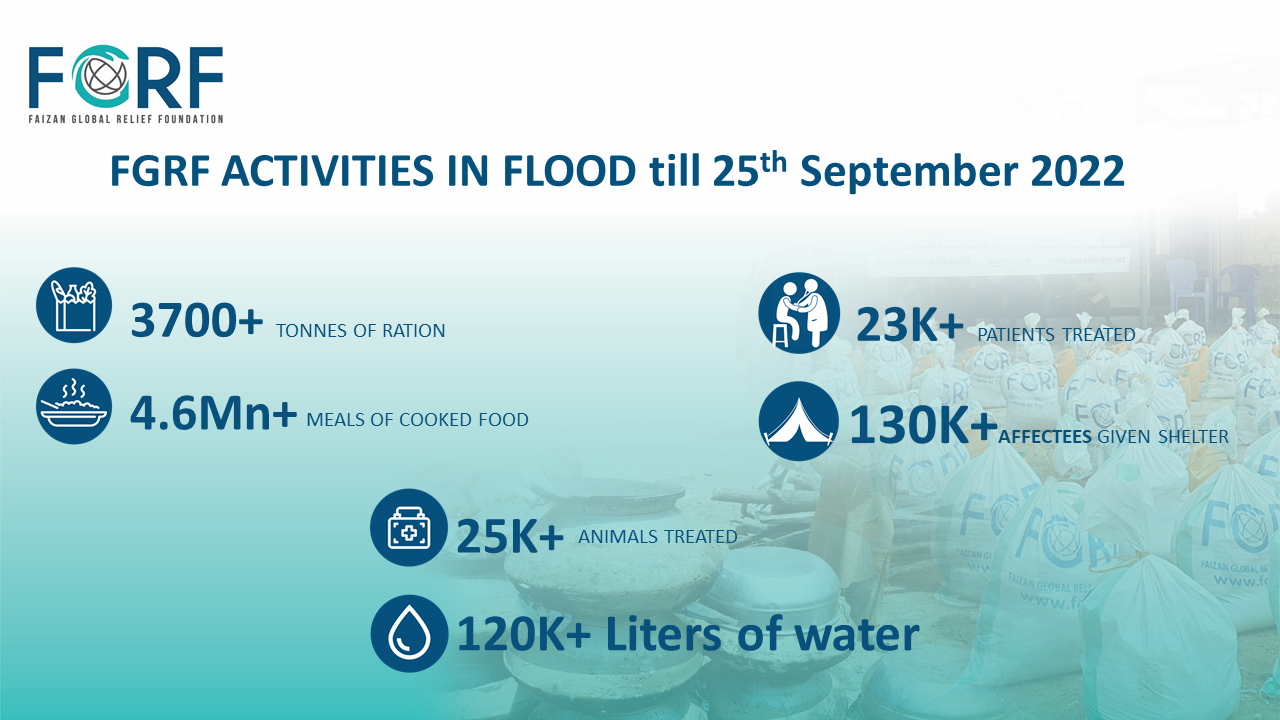 FGRF
FAIZAN GLOBAL RELIEF FOUNDATION

FGRF ACTIVITIES IN FLOOD till 25$^{th}$ September 2022

3700+ TONNES OF RATION

4.6Mn+ MEALS OF COOKED FOOD

23K+ PATIENTS TREATED

130K+ AFFECTEES GIVEN SHELTER

25K+ ANIMALS TREATED

120K+ Liters of water